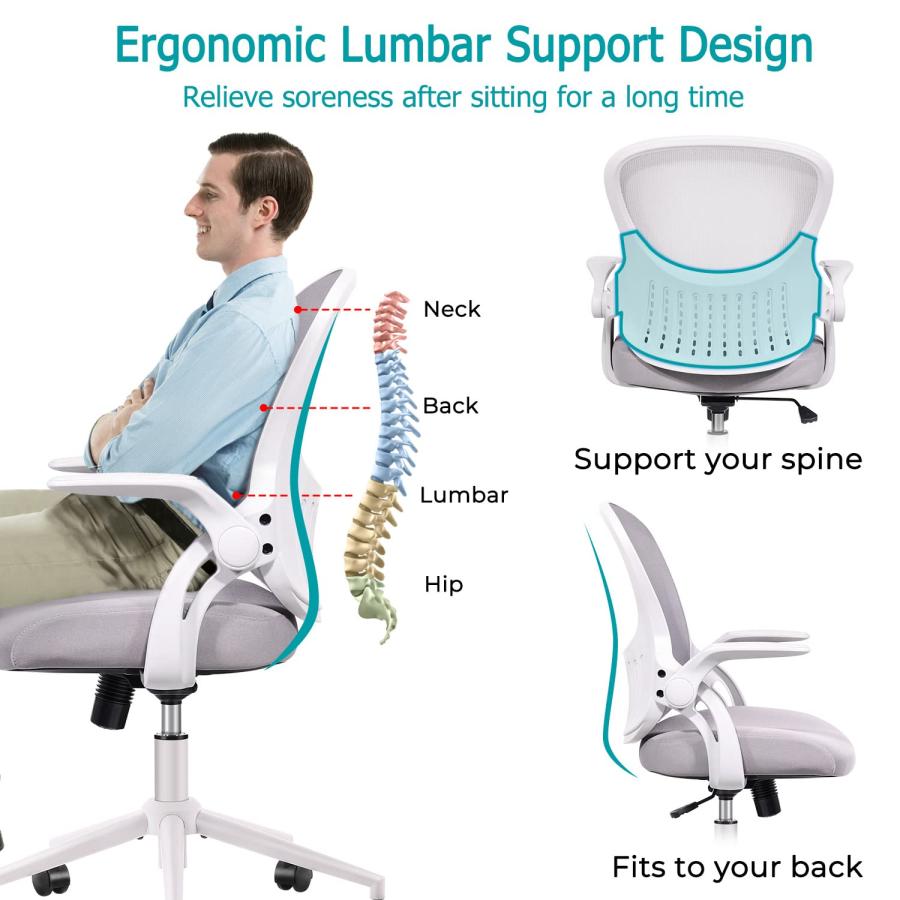 Ergonomic Lumbar Support Design

Relieve soreness after sitting for a long time

Neck

Back

Lumbar

Hip

Support your spine

Fits to your back